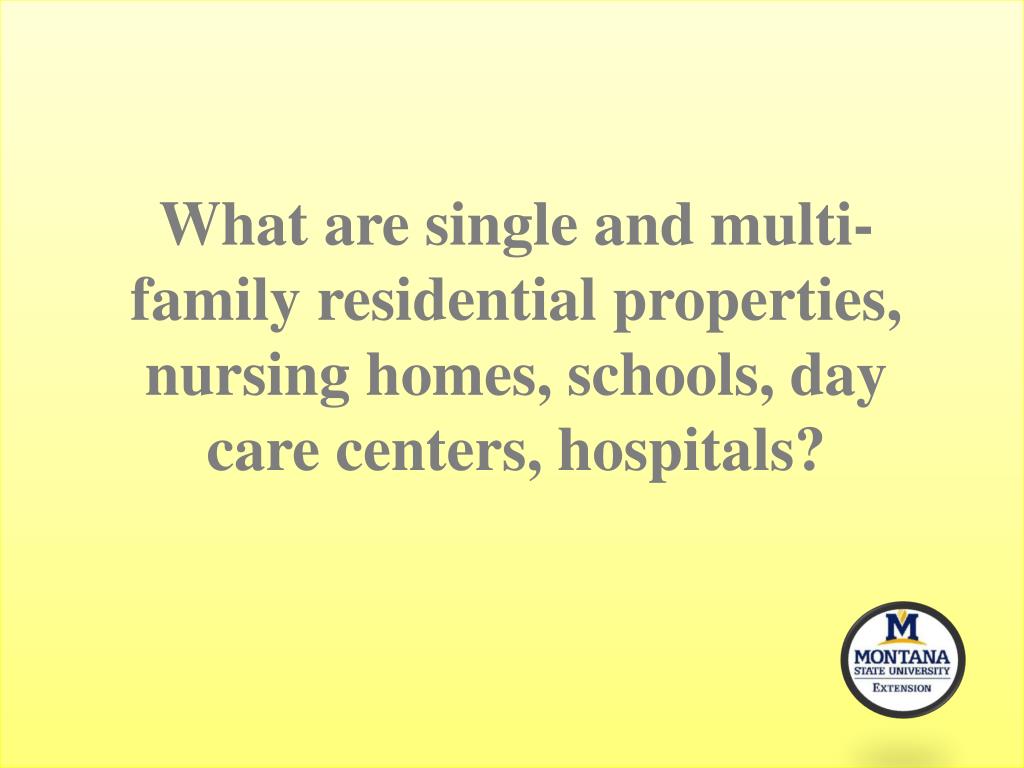 What are single and multi-family residential properties, nursing homes, schools, day care centers, hospitals?

M
MONTANA
STATE UNIVERSITY
EXTENSION